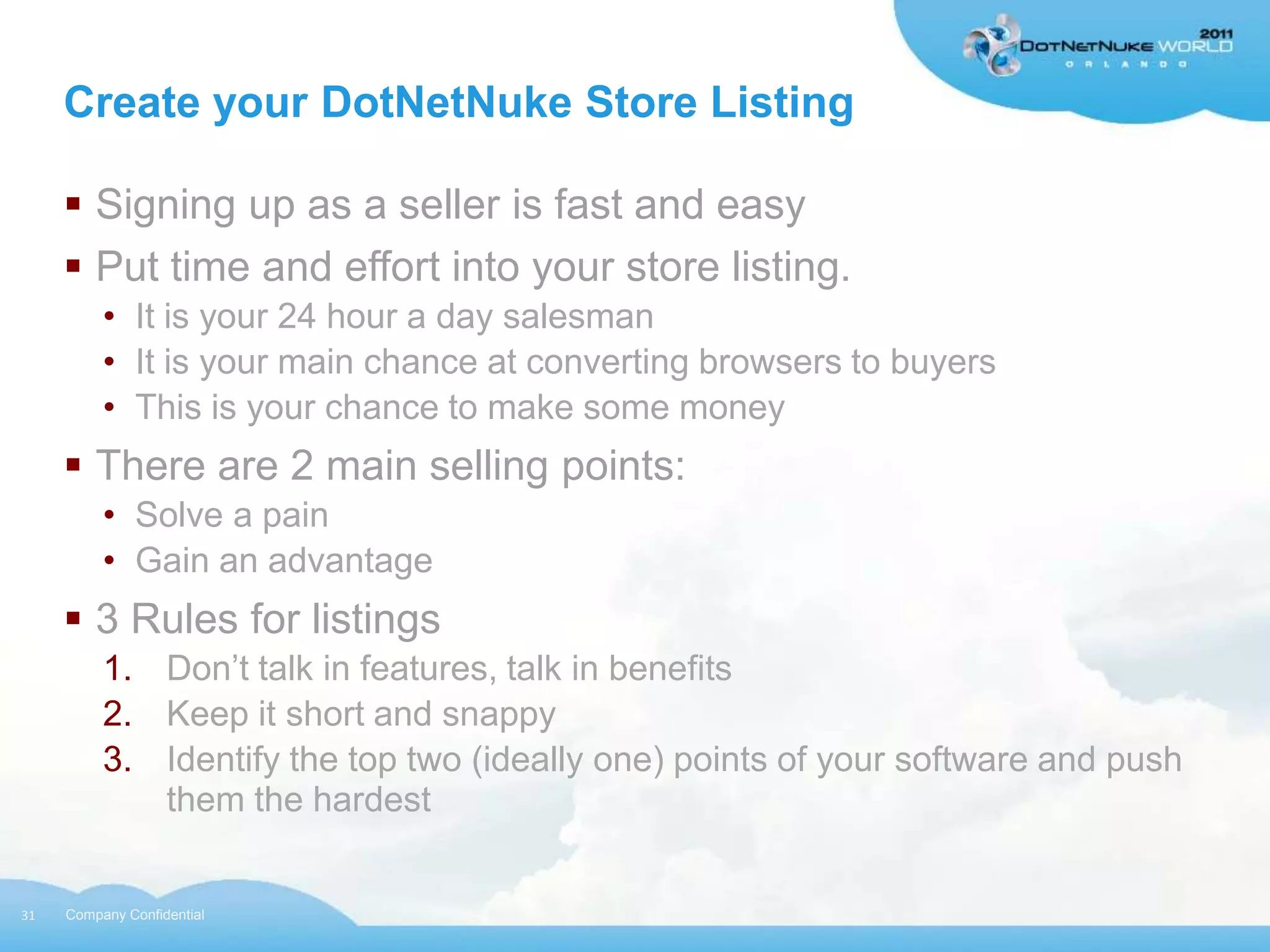 2011
DOTNETNUKE WORLD
ORLANDO

Create your DotNetNuke Store Listing

▪ Signing up as a seller is fast and easy
▪ Put time and effort into your store listing.
• It is your 24 hour a day salesman
• It is your main chance at converting browsers to buyers
• This is your chance to make some money
▪ There are 2 main selling points:
• Solve a pain
• Gain an advantage
▪ 3 Rules for listings
1. Don't talk in features, talk in benefits
2. Keep it short and snappy
3. Identify the top two (ideally one) points of your software and push them the hardest

31 Company Confidential